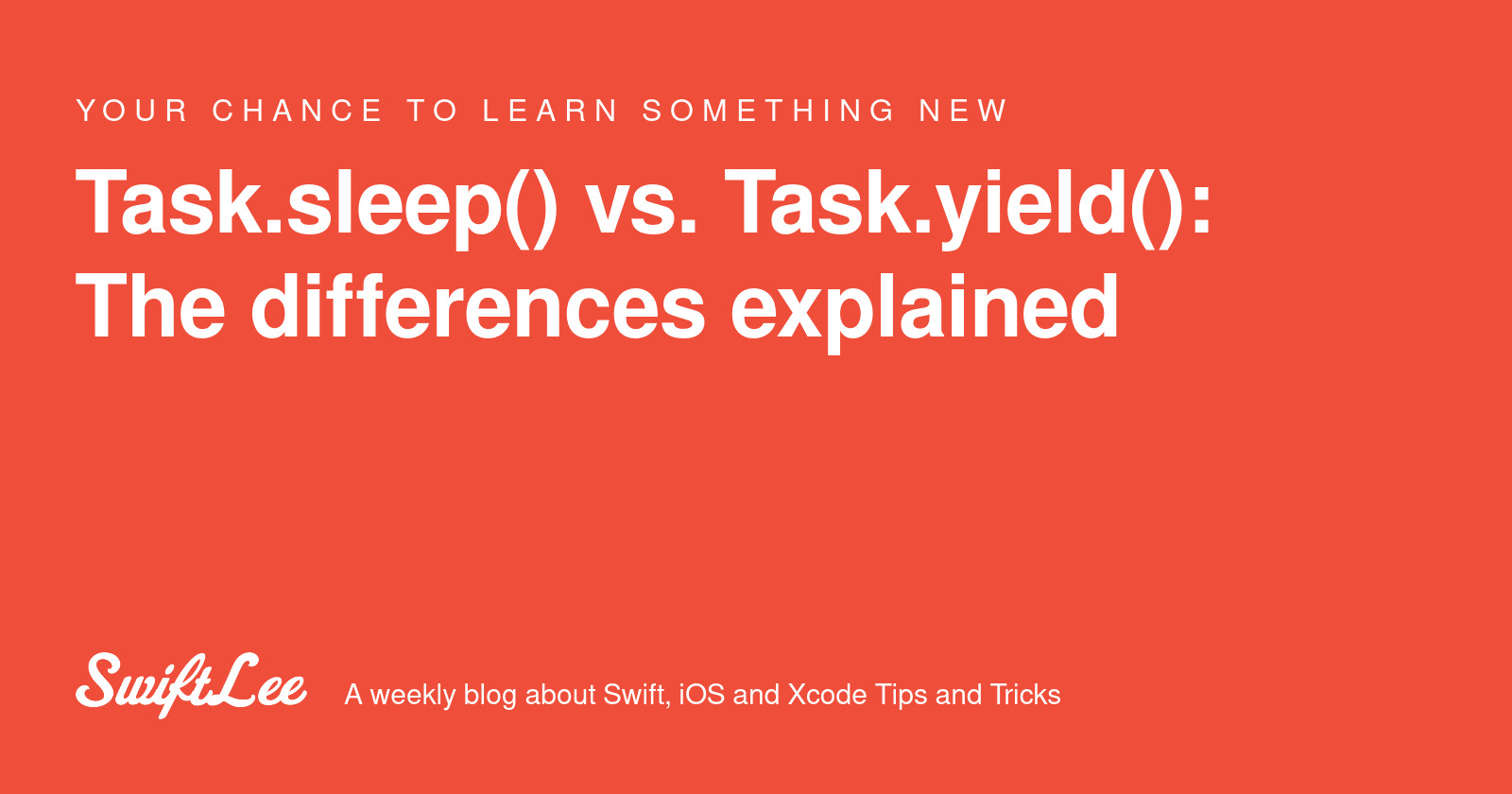 YOUR CHANCE TO LEARN SOMETHING NEW

Task.sleep() vs. Task.yield(): The differences explained

SwiftLee A weekly blog about Swift, iOS and Xcode Tips and Tricks